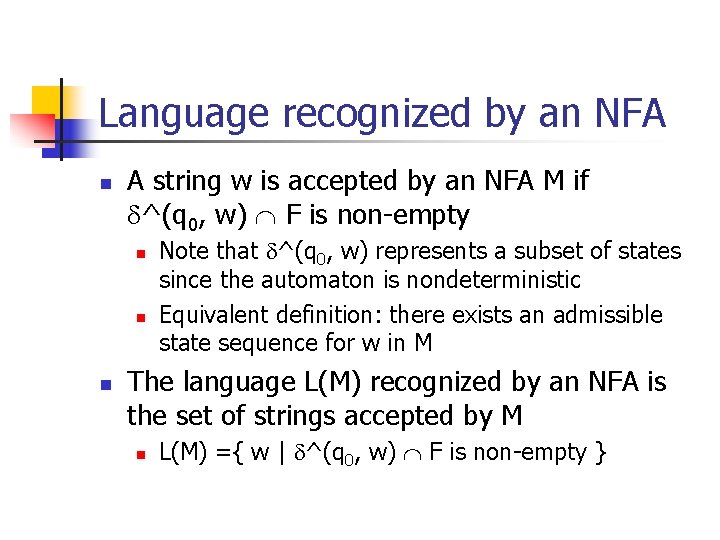 Language recognized by an NFA

- A string w is accepted by an NFA M if $\delta$^($q_0$, w) $\cap$ F is non-empty
  - Note that $\delta$^($q_0$, w) represents a subset of states since the automaton is nondeterministic
  - Equivalent definition: there exists an admissible state sequence for w in M
- The language L(M) recognized by an NFA is the set of strings accepted by M
  - L(M) ={ w | $\delta$^($q_0$, w) $\cap$ F is non-empty }